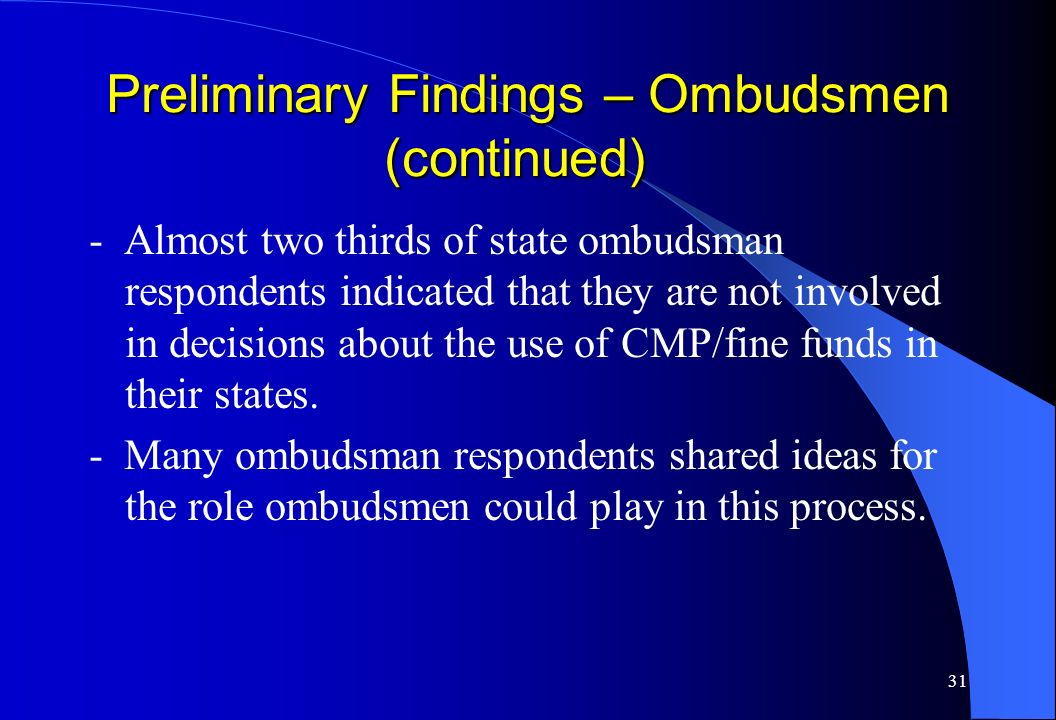 Preliminary Findings – Ombudsmen (continued)

- Almost two thirds of state ombudsman respondents indicated that they are not involved in decisions about the use of CMP/fine funds in their states.

- Many ombudsman respondents shared ideas for the role ombudsmen could play in this process.

31